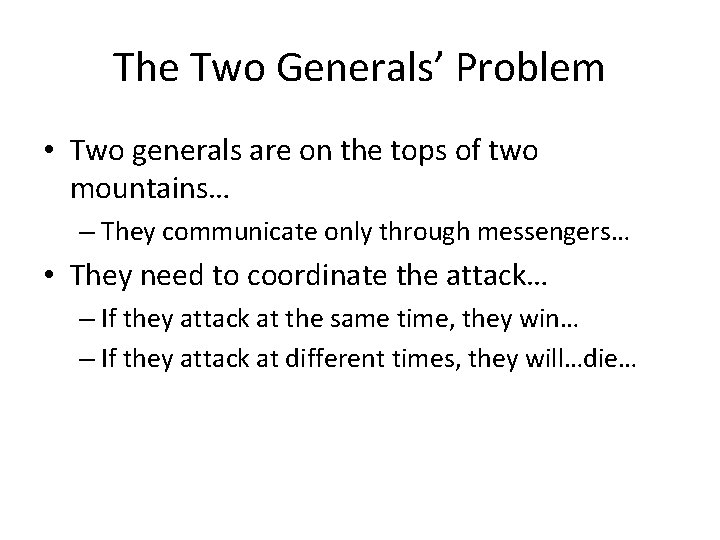 The Two Generals' Problem

• Two generals are on the tops of two mountains…
– They communicate only through messengers…
• They need to coordinate the attack…
– If they attack at the same time, they win…
– If they attack at different times, they will…die…